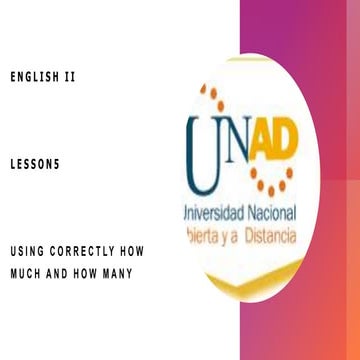 ENGLISH II

LESSON5

USING CORRECTLY HOW MUCH AND HOW MANY

UNAD

Universidad Nacional
bierta y a Distancia